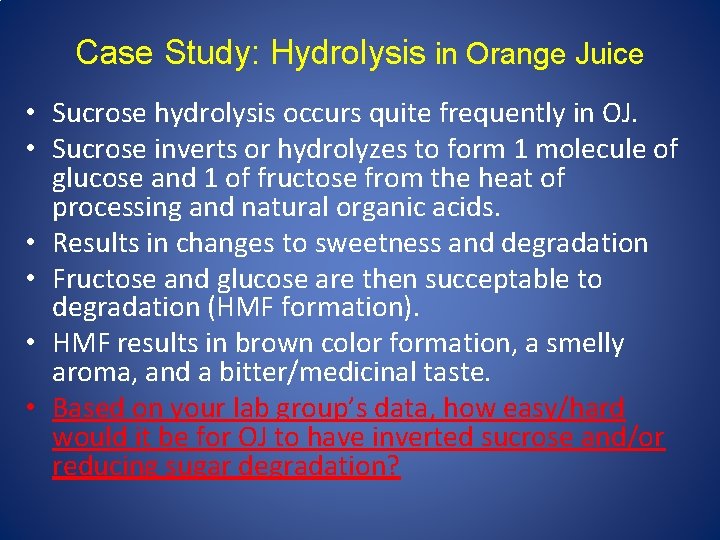 Case Study: Hydrolysis in Orange Juice

• Sucrose hydrolysis occurs quite frequently in OJ.
• Sucrose inverts or hydrolyzes to form 1 molecule of glucose and 1 of fructose from the heat of processing and natural organic acids.
• Results in changes to sweetness and degradation
• Fructose and glucose are then succeptable to degradation (HMF formation).
• HMF results in brown color formation, a smelly aroma, and a bitter/medicinal taste.
• Based on your lab group's data, how easy/hard would it be for OJ to have inverted sucrose and/or reducing sugar degradation?